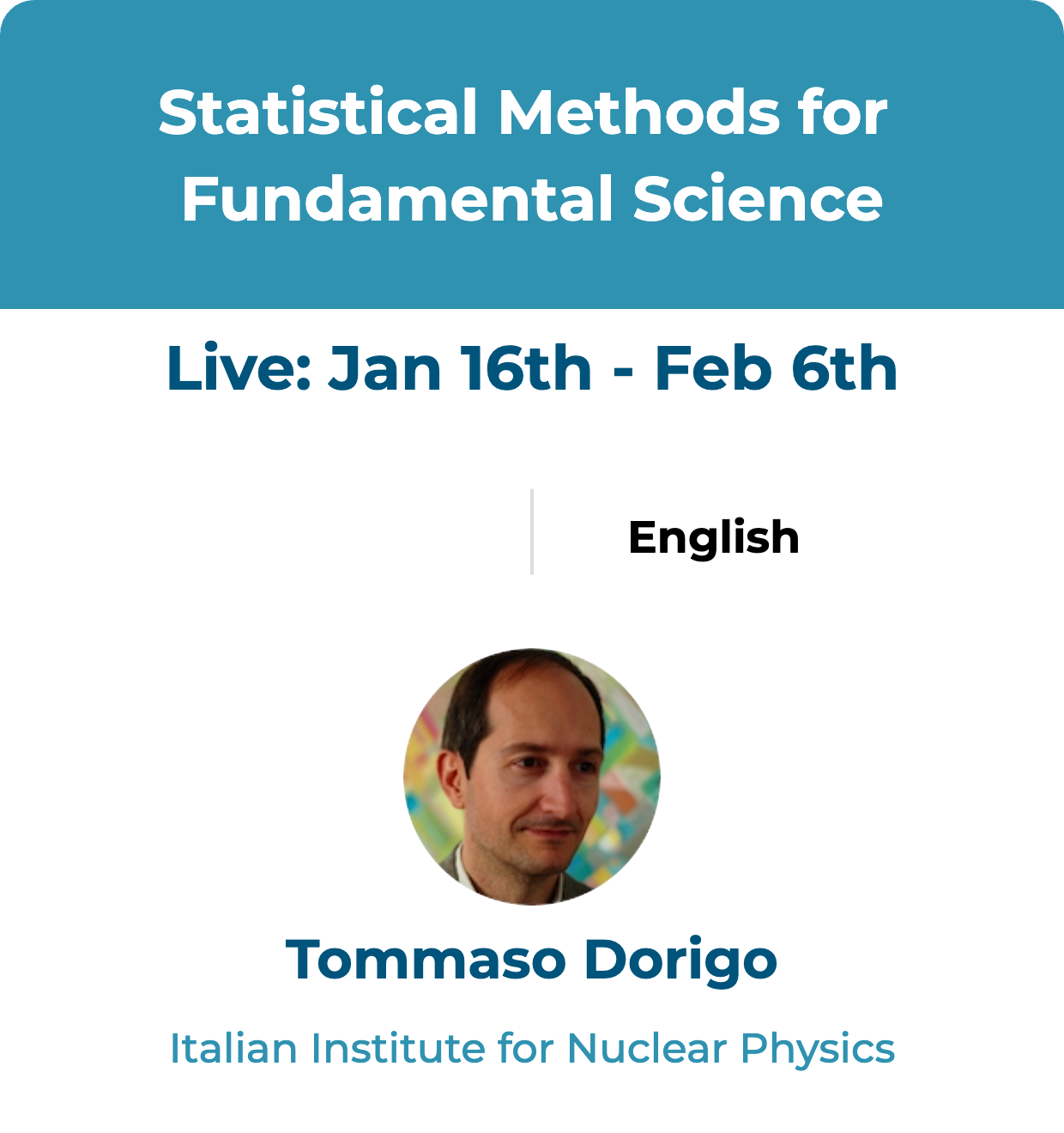 Statistical Methods for Fundamental Science

Live: Jan 16th - Feb 6th

English

Tommaso Dorigo

Italian Institute for Nuclear Physics